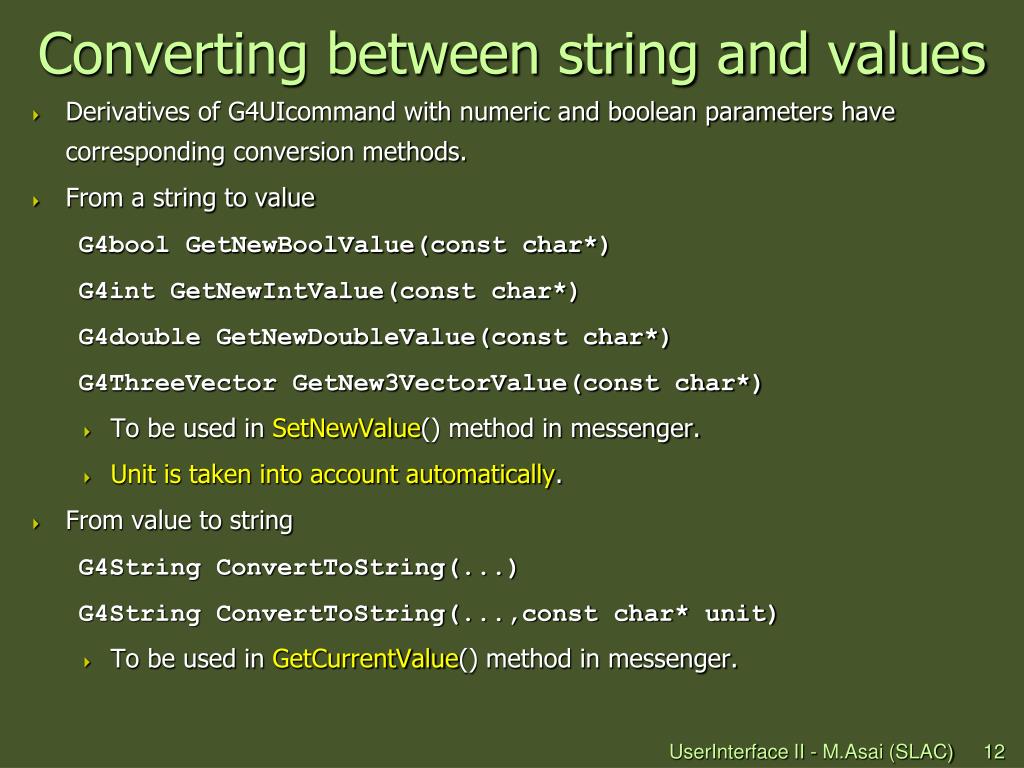 Converting between string and values

Derivatives of G4UIcommand with numeric and boolean parameters have corresponding conversion methods.

From a string to value

G4bool GetNewBoolValue(const char*)

G4int GetNewIntValue(const char*)

G4double GetNewDoubleValue(const char*)

G4ThreeVector GetNew3VectorValue(const char*)

To be used in SetNewValue() method in messenger.

Unit is taken into account automatically.

From value to string

G4String ConvertToString(...)

G4String ConvertToString(...,const char* unit)

To be used in GetCurrentValue() method in messenger.

UserInterface II - M.Asai (SLAC) 12